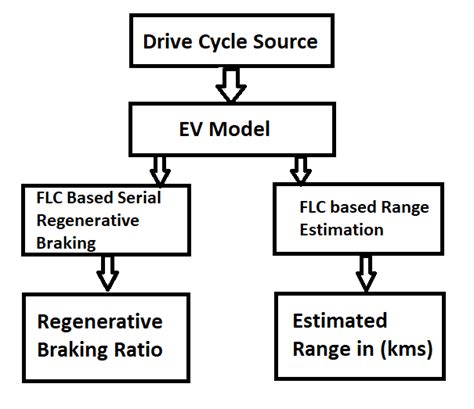 Drive Cycle Source

EV Model

FLC Based Serial Regenerative Braking

FLC based Range Estimation

Regenerative Braking Ratio

Estimated Range in (kms)